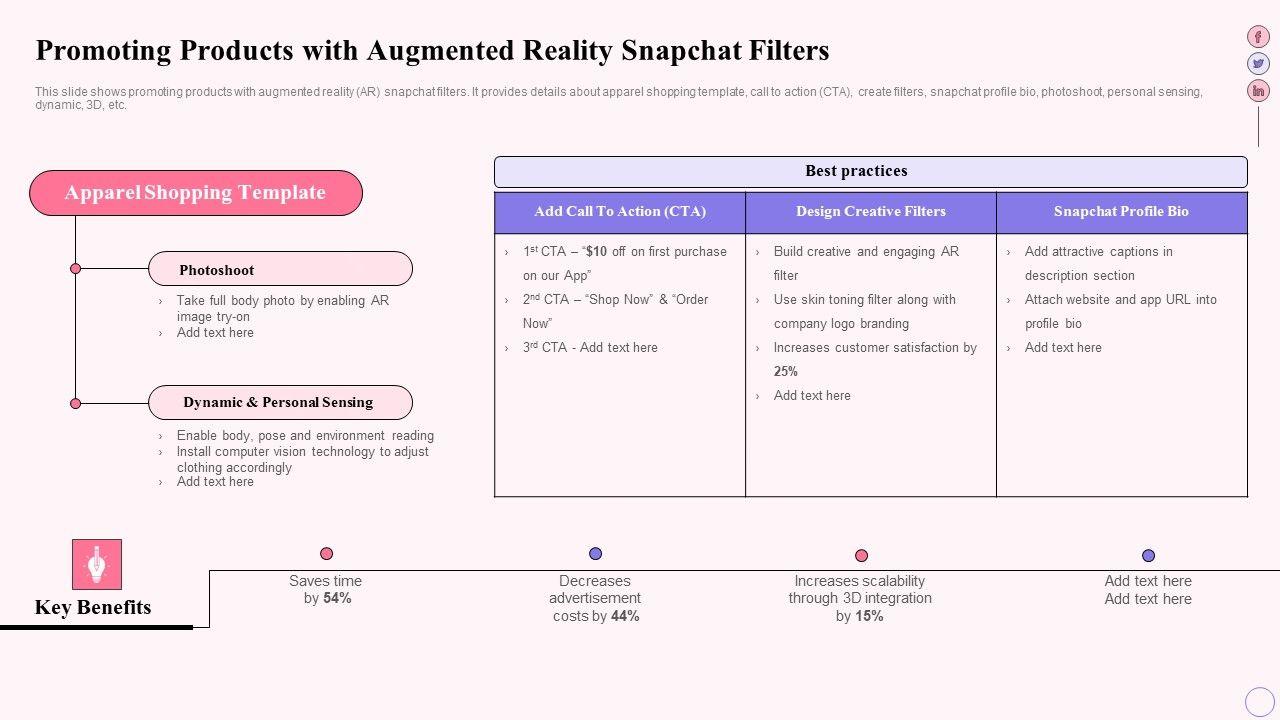 Promoting Products with Augmented Reality Snapchat Filters

This slide shows promoting products with augmented reality (AR) snapchat filters. It provides details about apparel shopping template, call to action (CTA), create filters, snapchat profile bio, photoshoot, personal sensing, dynamic, 3D, etc.

Apparel Shopping Template

Photoshoot
› Take full body photo by enabling AR image try-on
› Add text here

Dynamic & Personal Sensing
› Enable body, pose and environment reading
› Install computer vision technology to adjust clothing accordingly
› Add text here

Best practices

| Add Call To Action (CTA) | Design Creative Filters | Snapchat Profile Bio |
|---|---|---|
| › $1^{st}$ CTA – "$10 off on first purchase on our App" › $2^{nd}$ CTA – "Shop Now" & "Order Now" › $3^{rd}$ CTA - Add text here | › Build creative and engaging AR filter › Use skin toning filter along with company logo branding › Increases customer satisfaction by 25% › Add text here | › Add attractive captions in description section › Attach website and app URL into profile bio › Add text here |

Key Benefits

Saves time by 54%

Decreases advertisement costs by 44%

Increases scalability through 3D integration by 15%

Add text here
Add text here